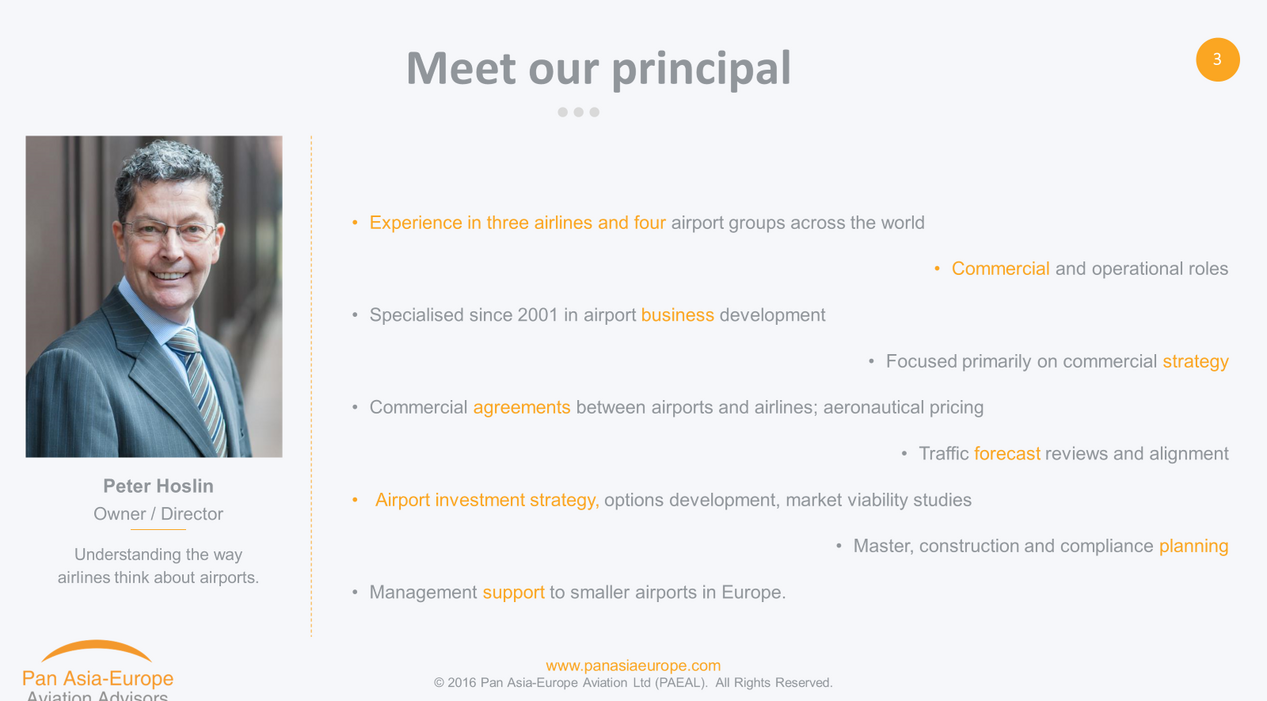 Meet our principal

3

Peter Hoslin
Owner / Director

Understanding the way airlines think about airports.

• Experience in three airlines and four airport groups across the world

• Commercial and operational roles

• Specialised since 2001 in airport business development

• Focused primarily on commercial strategy

• Commercial agreements between airports and airlines; aeronautical pricing

• Traffic forecast reviews and alignment

• Airport investment strategy, options development, market viability studies

• Master, construction and compliance planning

• Management support to smaller airports in Europe.

Pan Asia-Europe
Aviation Advisors

www.panasiaeurope.com
© 2016 Pan Asia-Europe Aviation Ltd (PAEAL). All Rights Reserved.